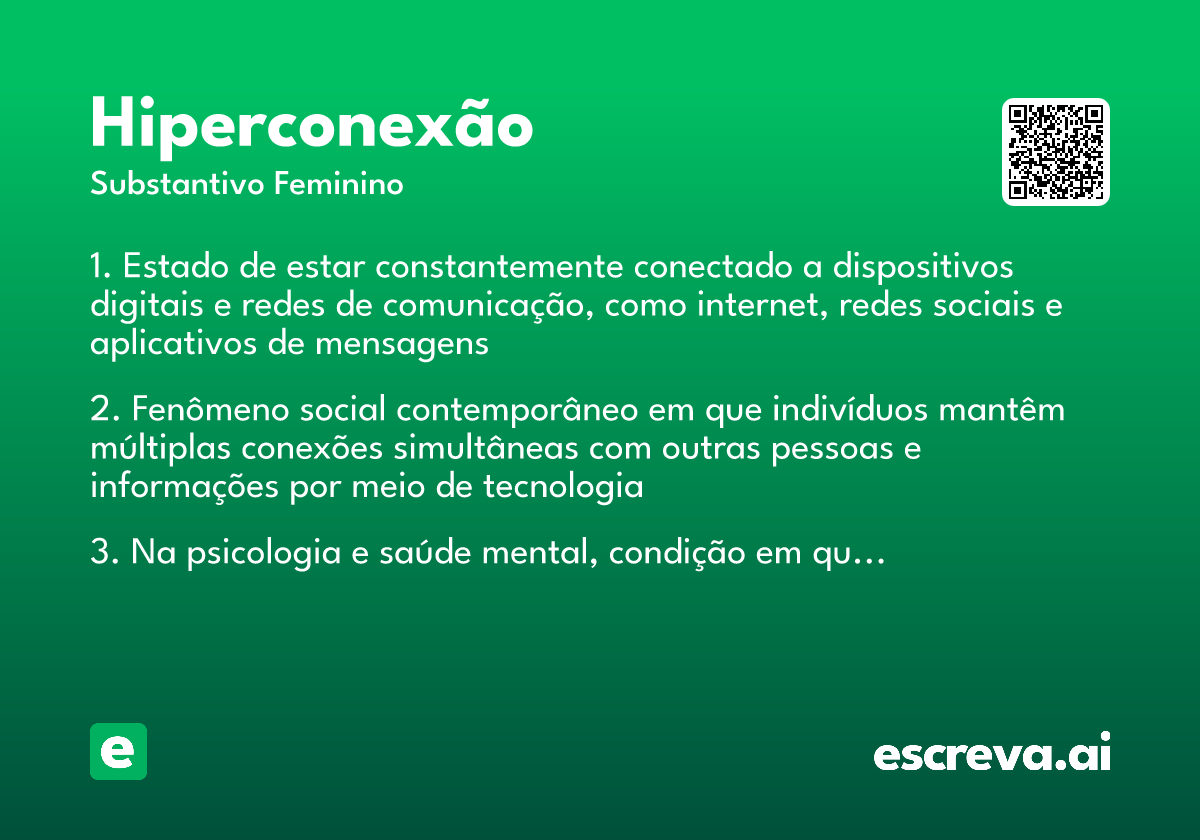 Hiperconexão
Substantivo Feminino

1. Estado de estar constantemente conectado a dispositivos digitais e redes de comunicação, como internet, redes sociais e aplicativos de mensagens

2. Fenômeno social contemporâneo em que indivíduos mantêm múltiplas conexões simultâneas com outras pessoas e informações por meio de tecnologia

3. Na psicologia e saúde mental, condição em qu…

e

escreva.ai